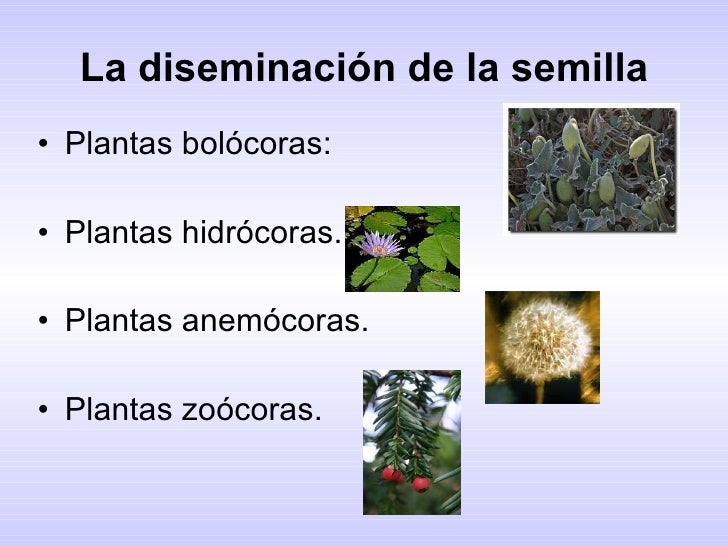 La diseminación de la semilla

• Plantas bolócoras:

• Plantas hidrócoras.

• Plantas anemócoras.

• Plantas zoócoras.